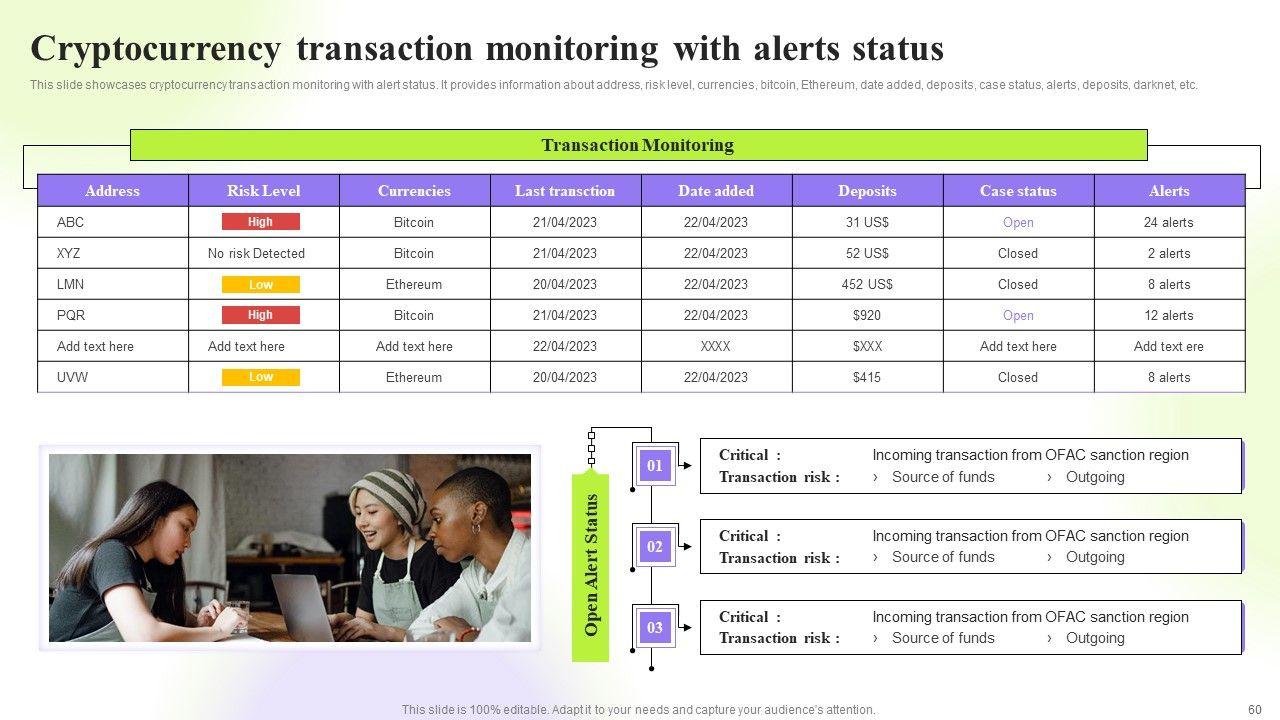 Cryptocurrency transaction monitoring with alerts status

This slide showcases cryptocurrency transaction monitoring with alert status. It provides information about address, risk level, currencies, bitcoin, Ethereum, date added, deposits, case status, alerts, deposits, darknet, etc.

Transaction Monitoring

| Address | Risk Level | Currencies | Last transction | Date added | Deposits | Case status | Alerts |
|---|---|---|---|---|---|---|---|
| ABC | High | Bitcoin | 21/04/2023 | 22/04/2023 | 31 US$ | Open | 24 alerts |
| XYZ | No risk Detected | Bitcoin | 21/04/2023 | 22/04/2023 | 52 US$ | Closed | 2 alerts |
| LMN | Low | Ethereum | 20/04/2023 | 22/04/2023 | 452 US$ | Closed | 8 alerts |
| PQR | High | Bitcoin | 21/04/2023 | 22/04/2023 | $920 | Open | 12 alerts |
| Add text here | Add text here | Add text here | 22/04/2023 | XXXX | $XXX | Add text here | Add text ere |
| UVW | Low | Ethereum | 20/04/2023 | 22/04/2023 | $415 | Closed | 8 alerts |

Open Alert Status

01
Critical : Incoming transaction from OFAC sanction region
Transaction risk : › Source of funds › Outgoing

02
Critical : Incoming transaction from OFAC sanction region
Transaction risk : › Source of funds › Outgoing

03
Critical : Incoming transaction from OFAC sanction region
Transaction risk : › Source of funds › Outgoing

This slide is 100% editable. Adapt it to your needs and capture your audience's attention.

60